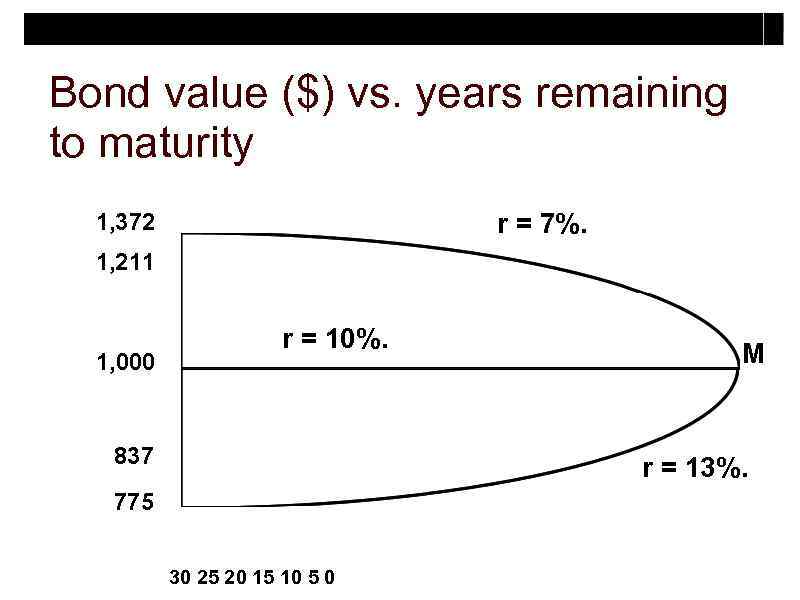 Bond value ($) vs. years remaining to maturity

1,372
1,211
1,000
837
775

r = 7%.
r = 10%.
M
r = 13%.

30 25 20 15 10 5 0